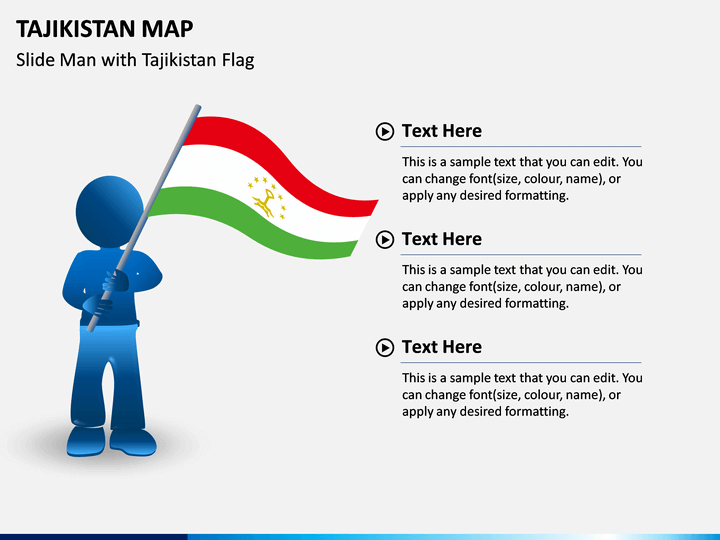 TAJIKISTAN MAP

Slide Man with Tajikistan Flag

Text Here

This is a sample text that you can edit. You can change font(size, colour, name), or apply any desired formatting.

Text Here

This is a sample text that you can edit. You can change font(size, colour, name), or apply any desired formatting.

Text Here

This is a sample text that you can edit. You can change font(size, colour, name), or apply any desired formatting.